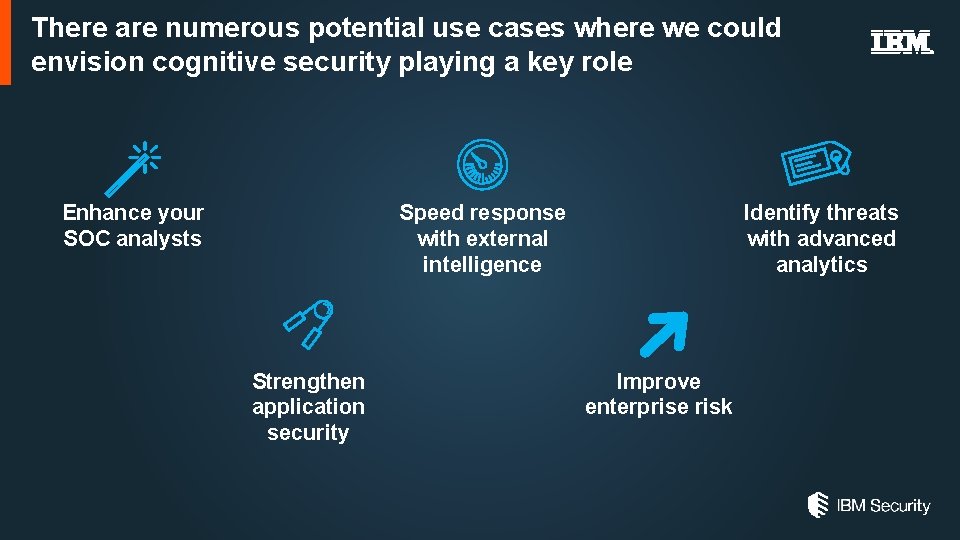 There are numerous potential use cases where we could envision cognitive security playing a key role

IBM

Enhance your SOC analysts

Speed response with external intelligence

Identify threats with advanced analytics

Strengthen application security

Improve enterprise risk

IBM Security